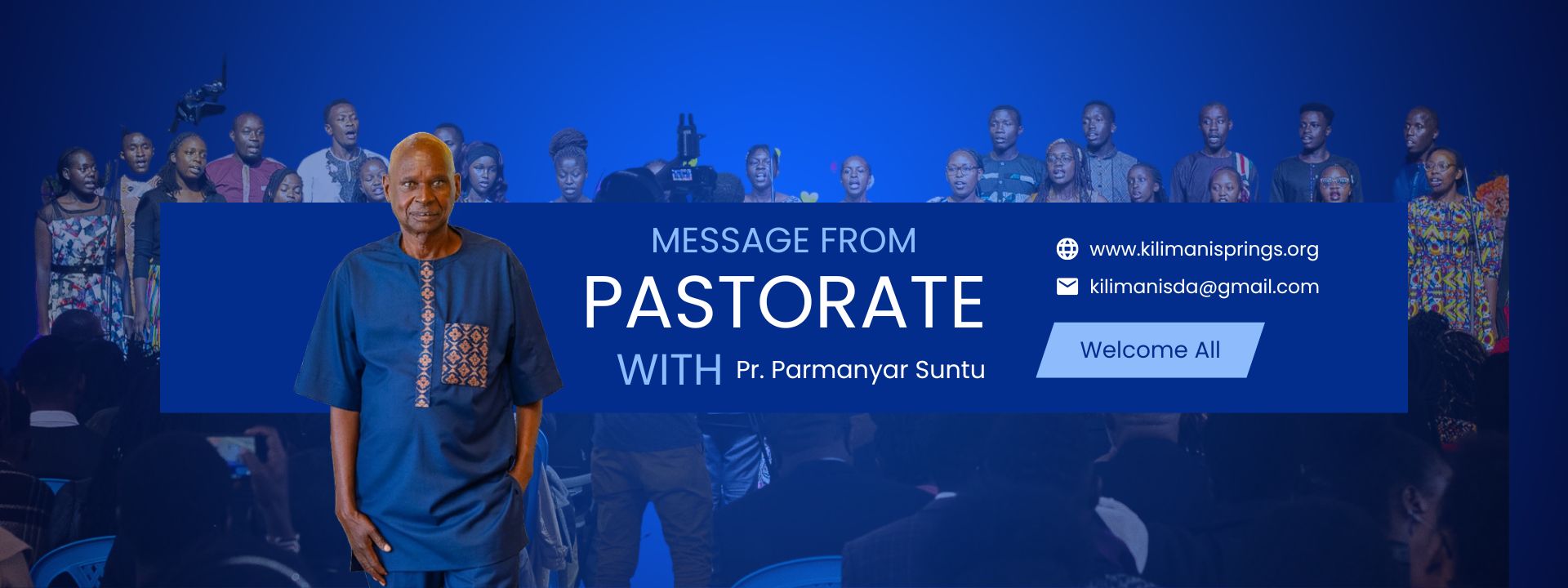 MESSAGE FROM
PASTORATE
WITH Pr. Parmanyar Suntu

www.kilimanisprings.org
kilimanisda@gmail.com

Welcome All